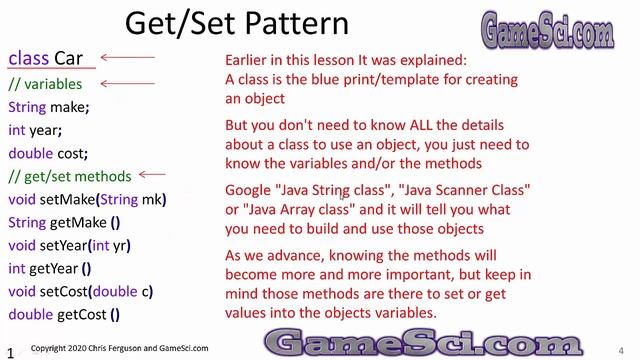 Get/Set Pattern

GameSci.com

class Car
// variables
String make;
int year;
double cost;
// get/set methods
void setMake(String mk)
String getMake ()
void setYear(int yr)
int getYear ()
void setCost(double c)
double getCost ()

Earlier in this lesson It was explained:
A class is the blue print/template for creating an object

But you don't need to know ALL the details about a class to use an object, you just need to know the variables and/or the methods

Google "Java String class", "Java Scanner Class" or "Java Array class" and it will tell you what you need to build and use those objects

As we advance, knowing the methods will become more and more important, but keep in mind those methods are there to set or get values into the objects variables.

1 Copyright 2020 Chris Ferguson and GameSci.com

GameSci.com

4